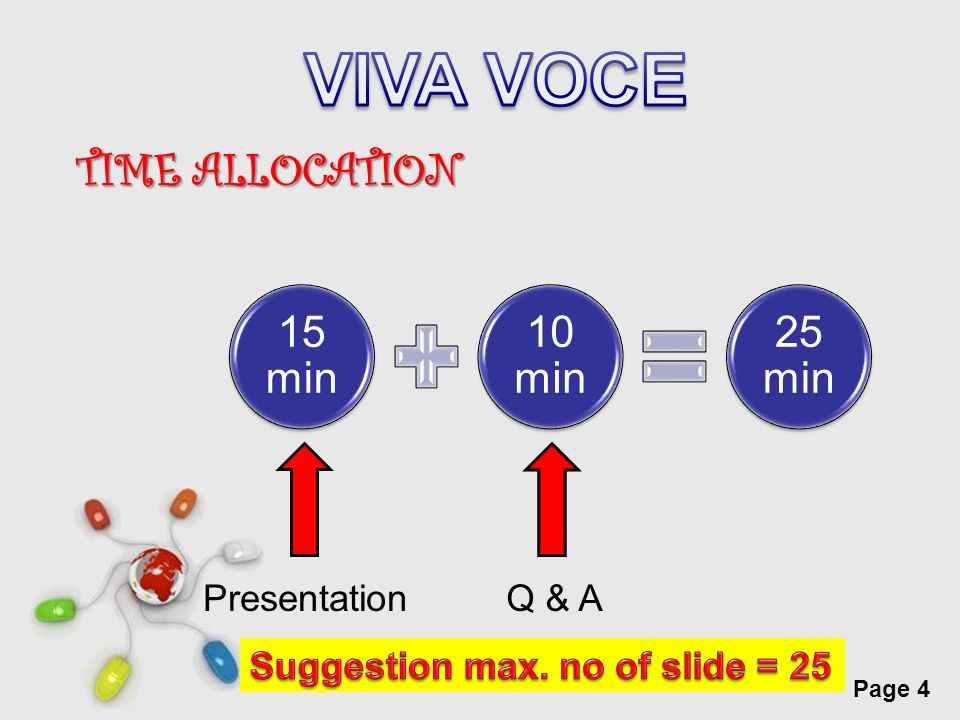 VIVA VOCE

TIME ALLOCATION

15 min

10 min

25 min

Presentation

Q & A

Suggestion max. no of slide = 25

Page 4